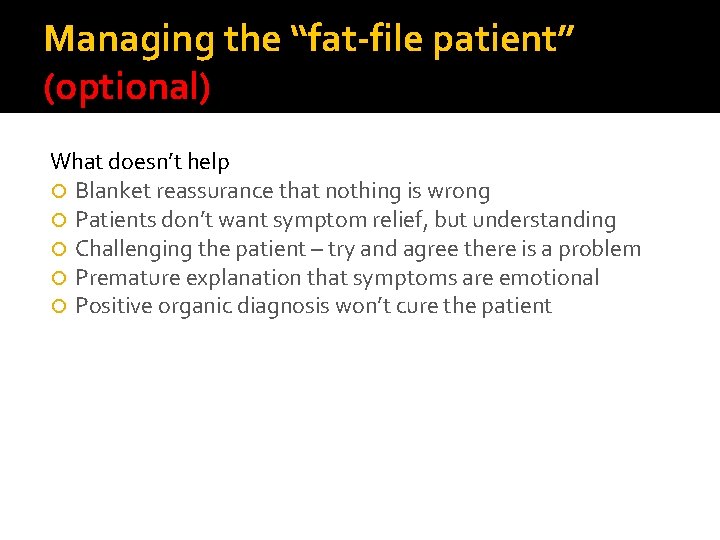 Managing the “fat-file patient” (optional)

What doesn’t help
Blanket reassurance that nothing is wrong
Patients don’t want symptom relief, but understanding
Challenging the patient – try and agree there is a problem
Premature explanation that symptoms are emotional
Positive organic diagnosis won’t cure the patient